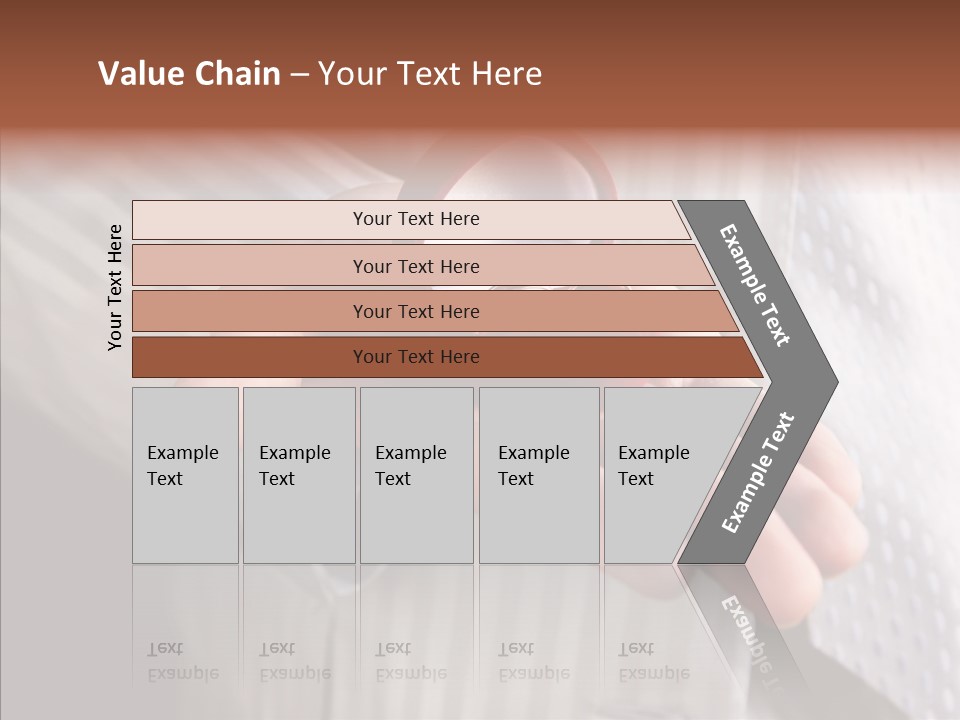 Value Chain – Your Text Here

Your Text Here

Your Text Here

Your Text Here

Your Text Here

Your Text Here

Example Text

Example Text

Example Text

Example Text

Example Text

Example Text

Example Text